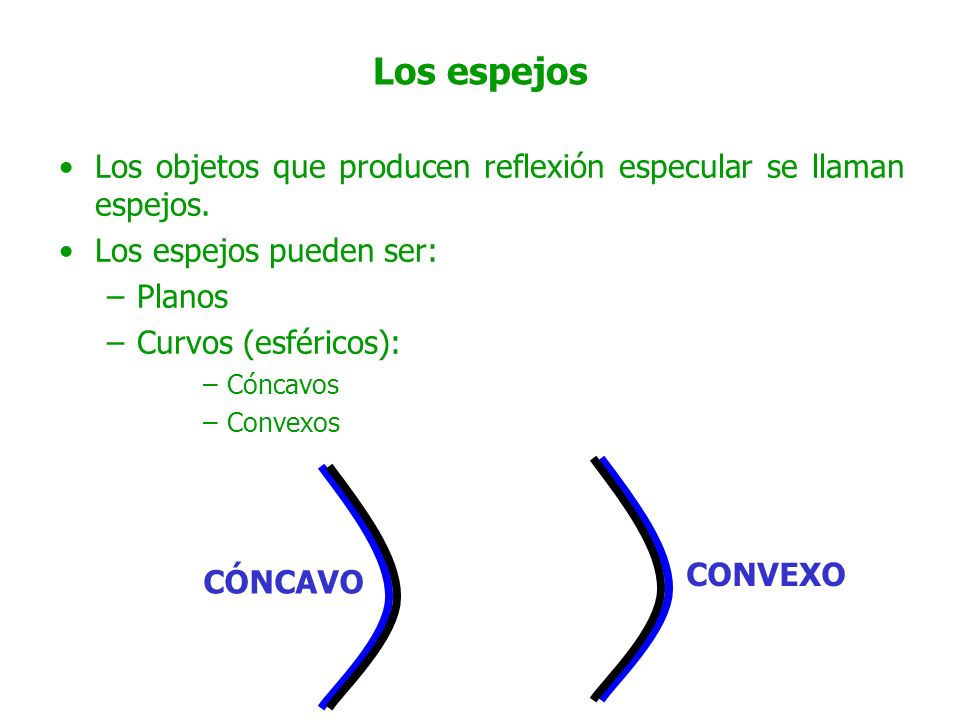 Los espejos

• Los objetos que producen reflexión especular se llaman espejos.
• Los espejos pueden ser:
  – Planos
  – Curvos (esféricos):
    – Cóncavos
    – Convexos

CÓNCAVO

CONVEXO